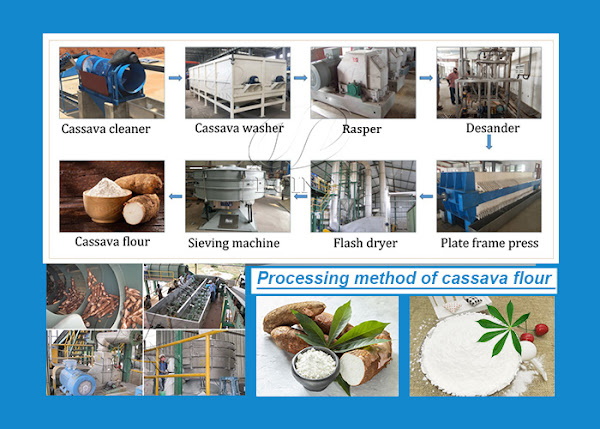 Cassava cleaner

Cassava washer

Rasper

Desander

Plate frame press

Flash dryer

Sieving machine

Cassava flour

Processing method of cassava flour